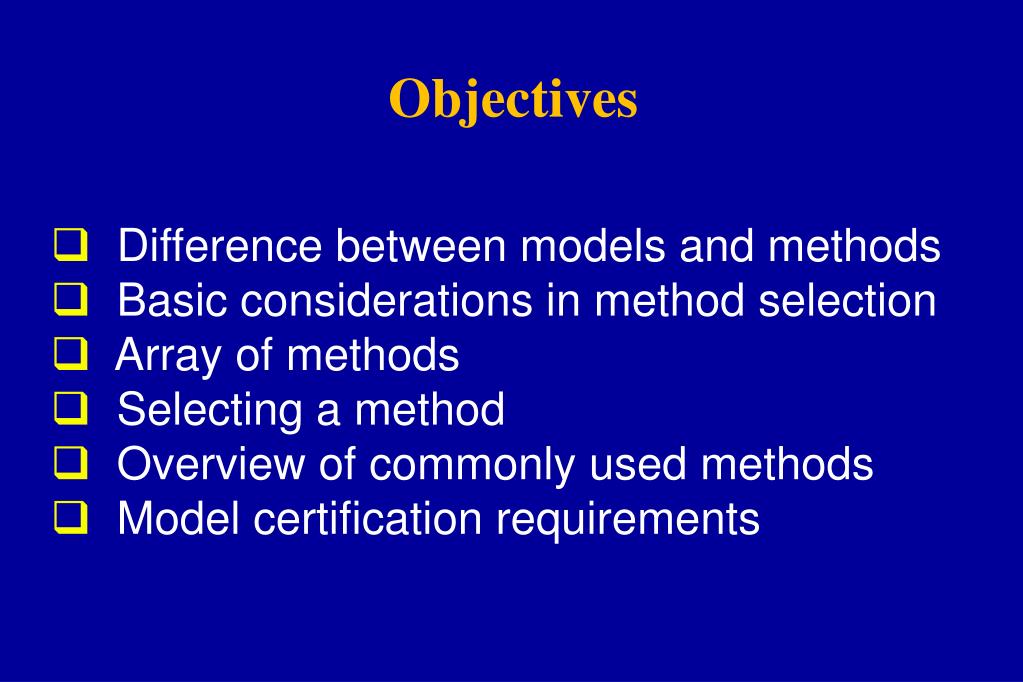 Objectives

❑ Difference between models and methods
❑ Basic considerations in method selection
❑ Array of methods
❑ Selecting a method
❑ Overview of commonly used methods
❑ Model certification requirements